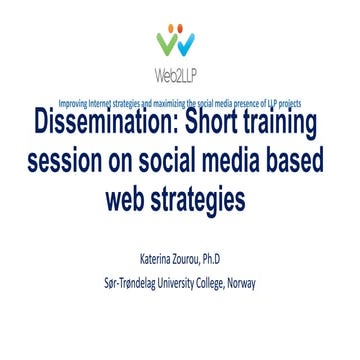 Web2LLP

Improving Internet strategies and maximizing the social media presence of LLP projects

Dissemination: Short training session on social media based web strategies

Katerina Zourou, Ph.D

Sør-Trøndelag University College, Norway